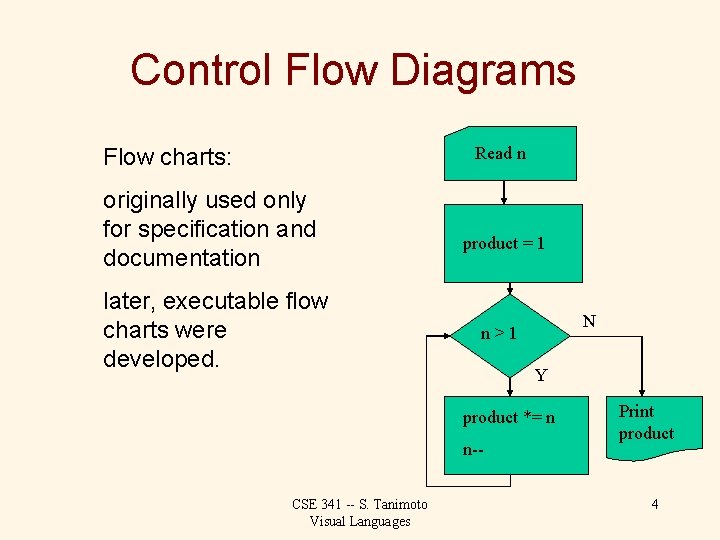 Control Flow Diagrams

Flow charts:

originally used only for specification and documentation

later, executable flow charts were developed.

Read n

product = 1

n > 1

N

Y

product *= n

n--

Print product

CSE 341 -- S. Tanimoto
Visual Languages

4